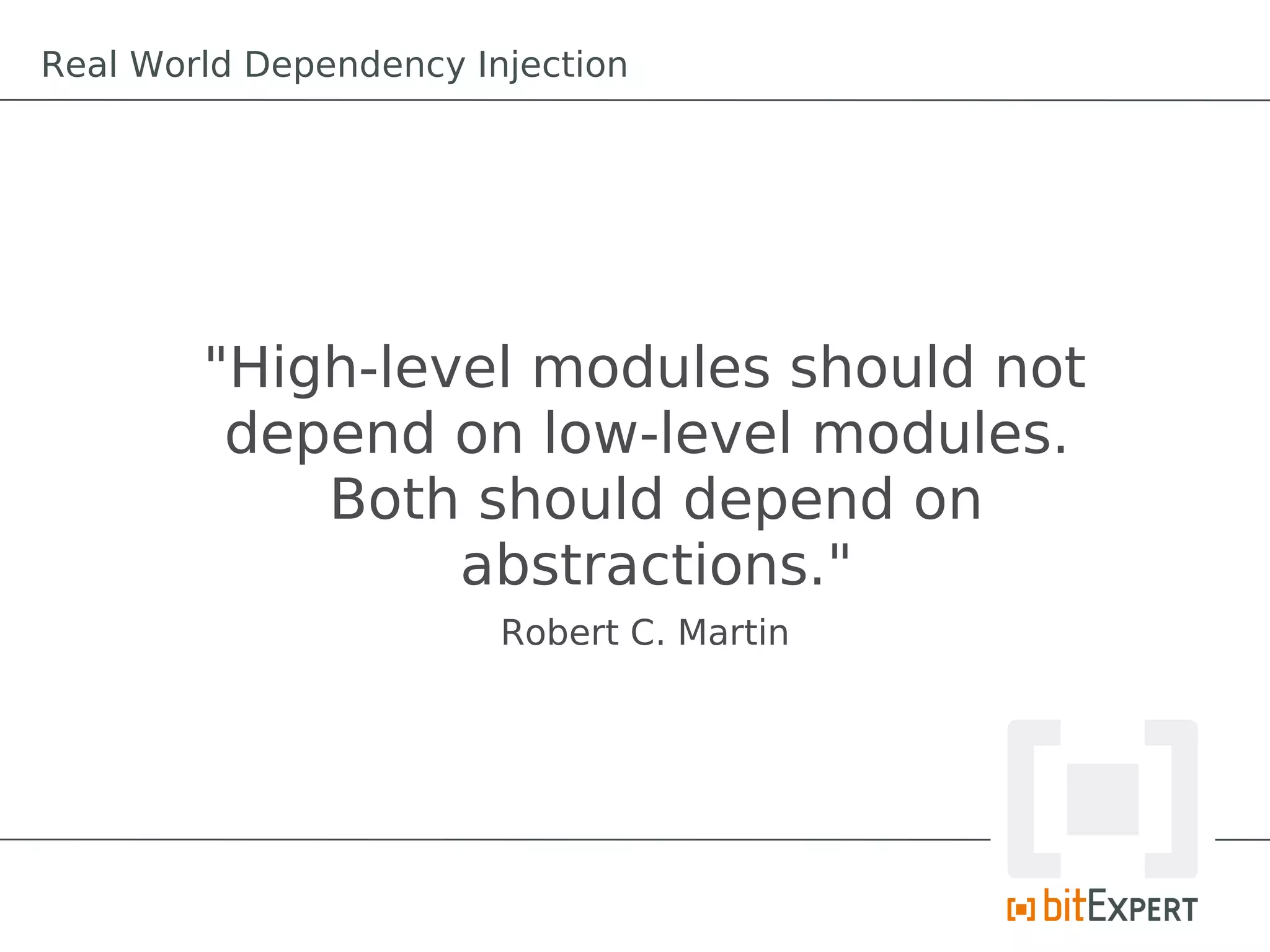 Real World Dependency Injection

"High-level modules should not depend on low-level modules. Both should depend on abstractions."

Robert C. Martin

bitEXPERT